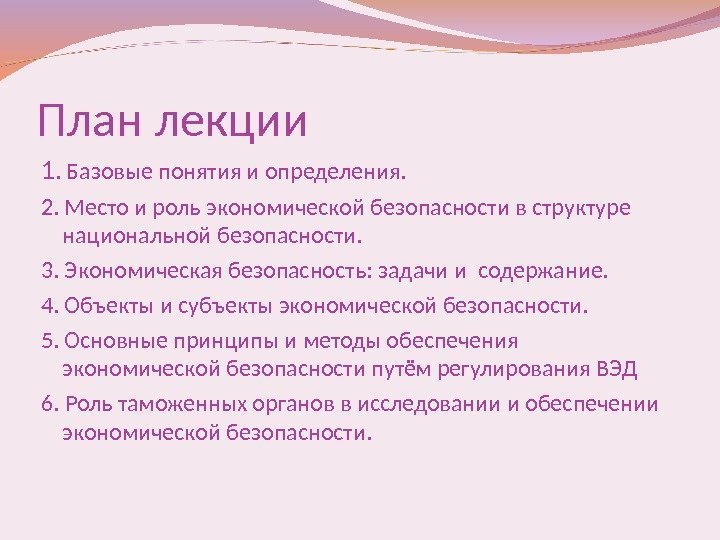 План лекции

1. Базовые понятия и определения.

2. Место и роль экономической безопасности в структуре национальной безопасности.

3. Экономическая безопасность: задачи и содержание.

4. Объекты и субъекты экономической безопасности.

5. Основные принципы и методы обеспечения экономической безопасности путём регулирования ВЭД

6. Роль таможенных органов в исследовании и обеспечении экономической безопасности.